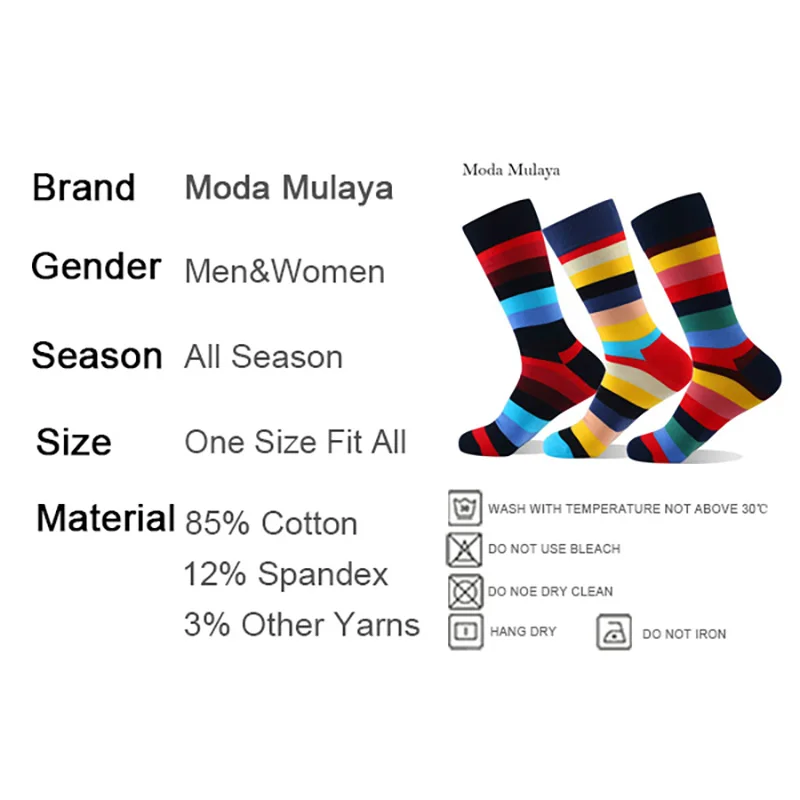 Brand Moda Mulaya

Gender Men&Women

Season All Season

Size One Size Fit All

Material 85% Cotton
12% Spandex
3% Other Yarns

Moda Mulaya

30

WASH WITH TEMPERATURE NOT ABOVE 30℃

DO NOT USE BLEACH

DO NOE DRY CLEAN

HANG DRY

DO NOT IRON